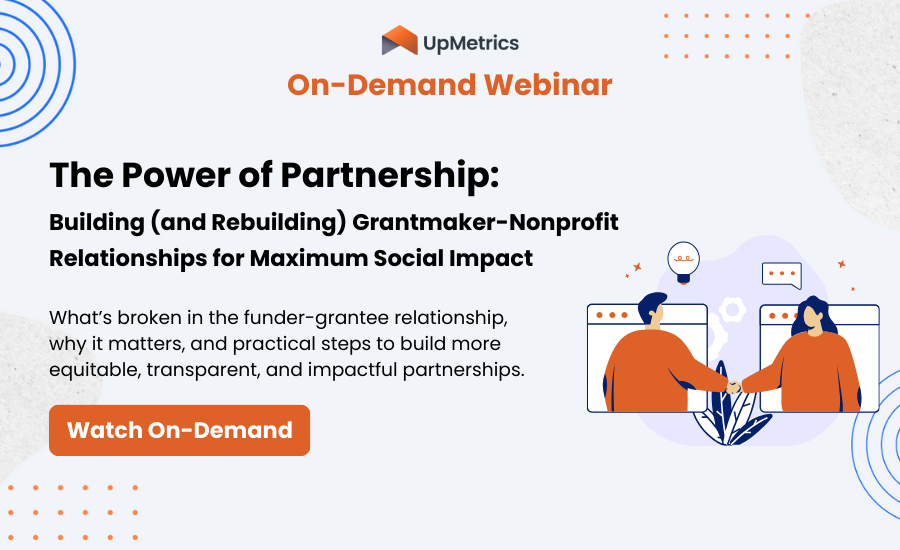 UpMetrics

On-Demand Webinar

The Power of Partnership:

Building (and Rebuilding) Grantmaker-Nonprofit Relationships for Maximum Social Impact

What's broken in the funder-grantee relationship, why it matters, and practical steps to build more equitable, transparent, and impactful partnerships.

Watch On-Demand